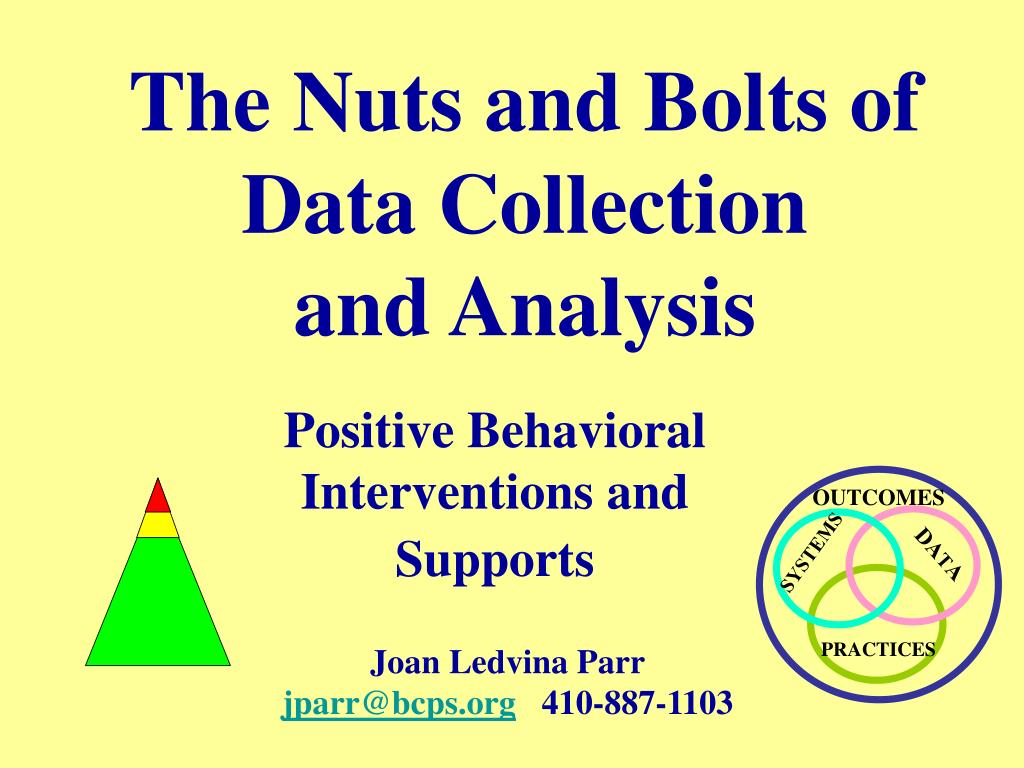 The Nuts and Bolts of Data Collection and Analysis

Positive Behavioral Interventions and Supports

OUTCOMES
SYSTEMS
DATA
PRACTICES

Joan Ledvina Parr
jparr@bcps.org 410-887-1103